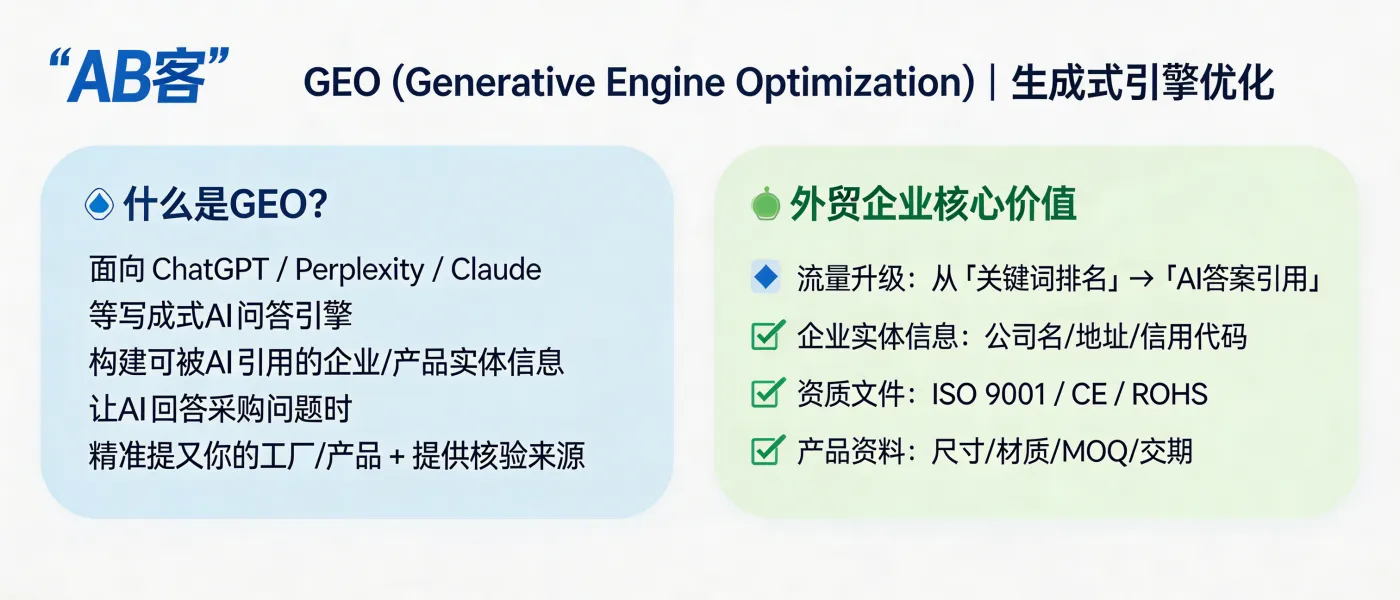 “AB客” GEO (Generative Engine Optimization) | 生成式引擎优化

什么是GEO?

面向 ChatGPT / Perplexity / Claude 等写成式AI问答引擎
构建可被AI引用的企业/产品实体信息
让AI回答采购问题时
精准提又你的工厂/产品 + 提供核验来源

外贸企业核心价值

流量升级：从「关键词排名」→「AI答案引用」
企业实体信息：公司名/地址/信用代码
资质文件：ISO 9001 / CE / ROHS
产品资料：尺寸/材质/MOQ/交期